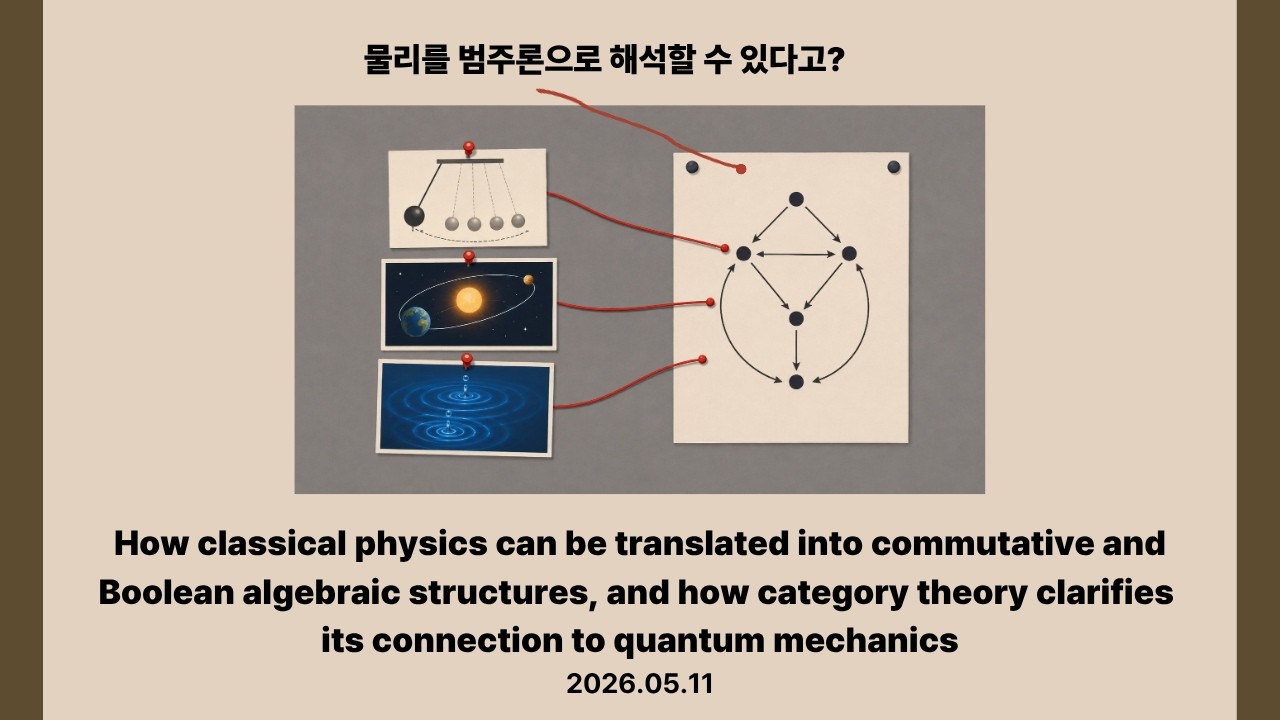 물리를 범주론으로 해석할 수 있다고?

How classical physics can be translated into commutative and Boolean algebraic structures, and how category theory clarifies its connection to quantum mechanics

2026.05.11